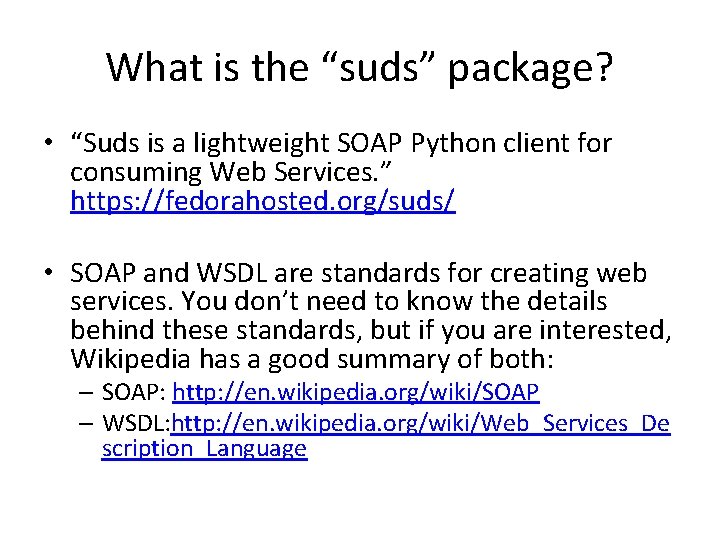 What is the “suds” package?

• “Suds is a lightweight SOAP Python client for consuming Web Services.” https://fedorahosted.org/suds/

• SOAP and WSDL are standards for creating web services. You don’t need to know the details behind these standards, but if you are interested, Wikipedia has a good summary of both:
– SOAP: http://en.wikipedia.org/wiki/SOAP
– WSDL:http://en.wikipedia.org/wiki/Web_Services_Description_Language